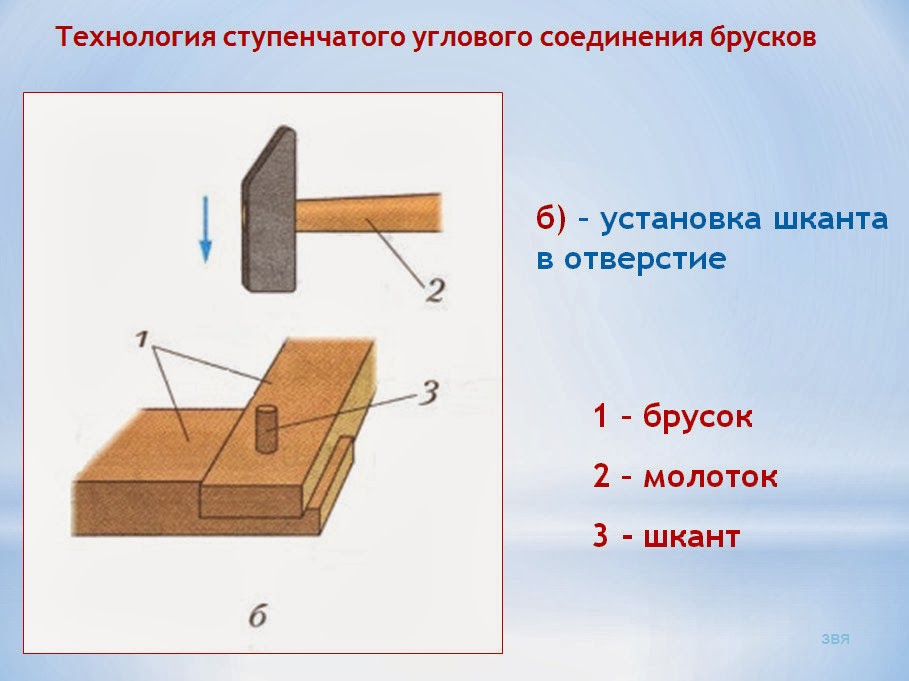 Технология ступенчатого углового соединения брусков

2

1

3

б

б) – установка шканта в отверстие

1 – брусок

2 – молоток

3 - шкант

ЗВЯ